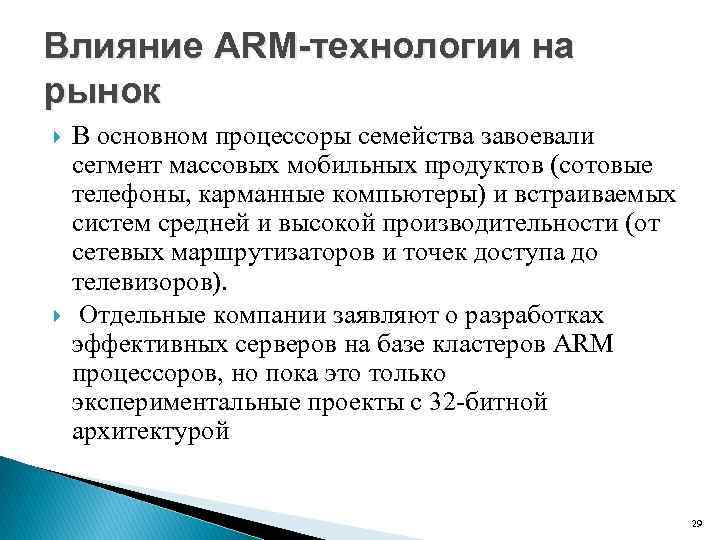 Влияние ARM-технологии на рынок

В основном процессоры семейства завоевали сегмент массовых мобильных продуктов (сотовые телефоны, карманные компьютеры) и встраиваемых систем средней и высокой производительности (от сетевых маршрутизаторов и точек доступа до телевизоров).

Отдельные компании заявляют о разработках эффективных серверов на базе кластеров ARM процессоров, но пока это только экспериментальные проекты с 32-битной архитектурой

29